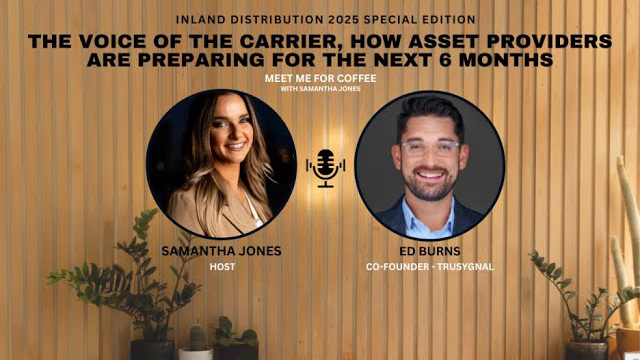 INLAND DISTRIBUTION 2025 SPECIAL EDITION

THE VOICE OF THE CARRIER, HOW ASSET PROVIDERS ARE PREPARING FOR THE NEXT 6 MONTHS

MEET ME FOR COFFEE
WITH SAMANTHA JONES

SAMANTHA JONES
HOST

ED BURNS
CO-FOUNDER - TRUSYGNAL